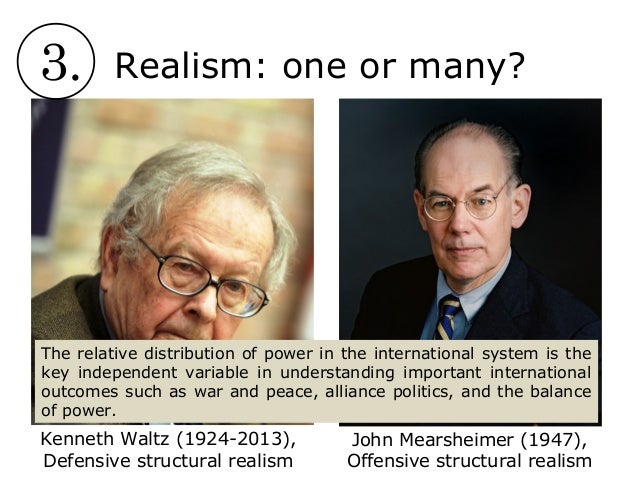 3. Realism: one or many?

The relative distribution of power in the international system is the key independent variable in understanding important international outcomes such as war and peace, alliance politics, and the balance of power.

Kenneth Waltz (1924-2013), Defensive structural realism

John Mearsheimer (1947), Offensive structural realism